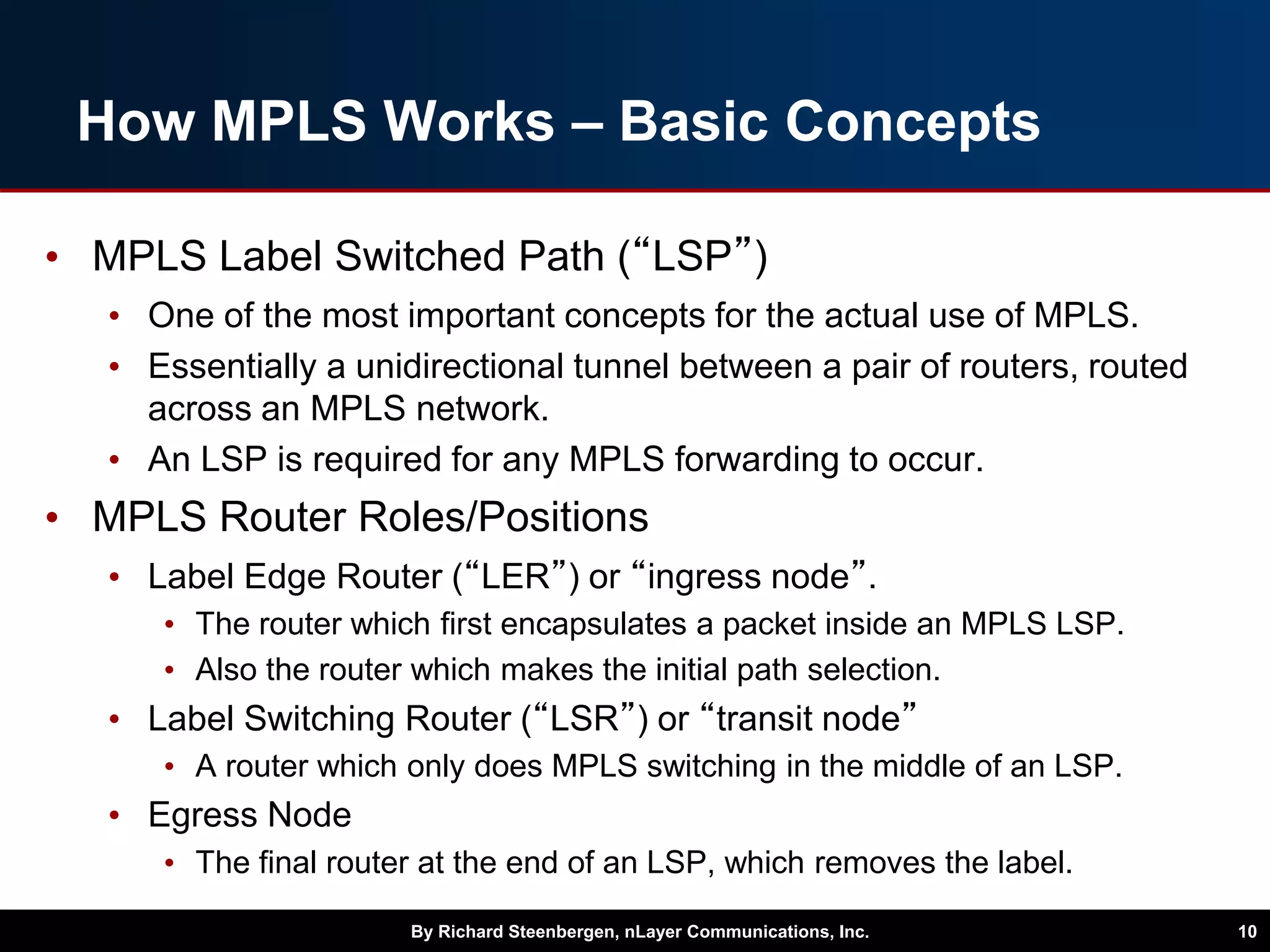 How MPLS Works – Basic Concepts

• MPLS Label Switched Path (“LSP”)
 • One of the most important concepts for the actual use of MPLS.
 • Essentially a unidirectional tunnel between a pair of routers, routed across an MPLS network.
 • An LSP is required for any MPLS forwarding to occur.
• MPLS Router Roles/Positions
 • Label Edge Router (“LER”) or “ingress node”.
  • The router which first encapsulates a packet inside an MPLS LSP.
  • Also the router which makes the initial path selection.
 • Label Switching Router (“LSR”) or “transit node”
  • A router which only does MPLS switching in the middle of an LSP.
 • Egress Node
  • The final router at the end of an LSP, which removes the label.

By Richard Steenbergen, nLayer Communications, Inc.
10